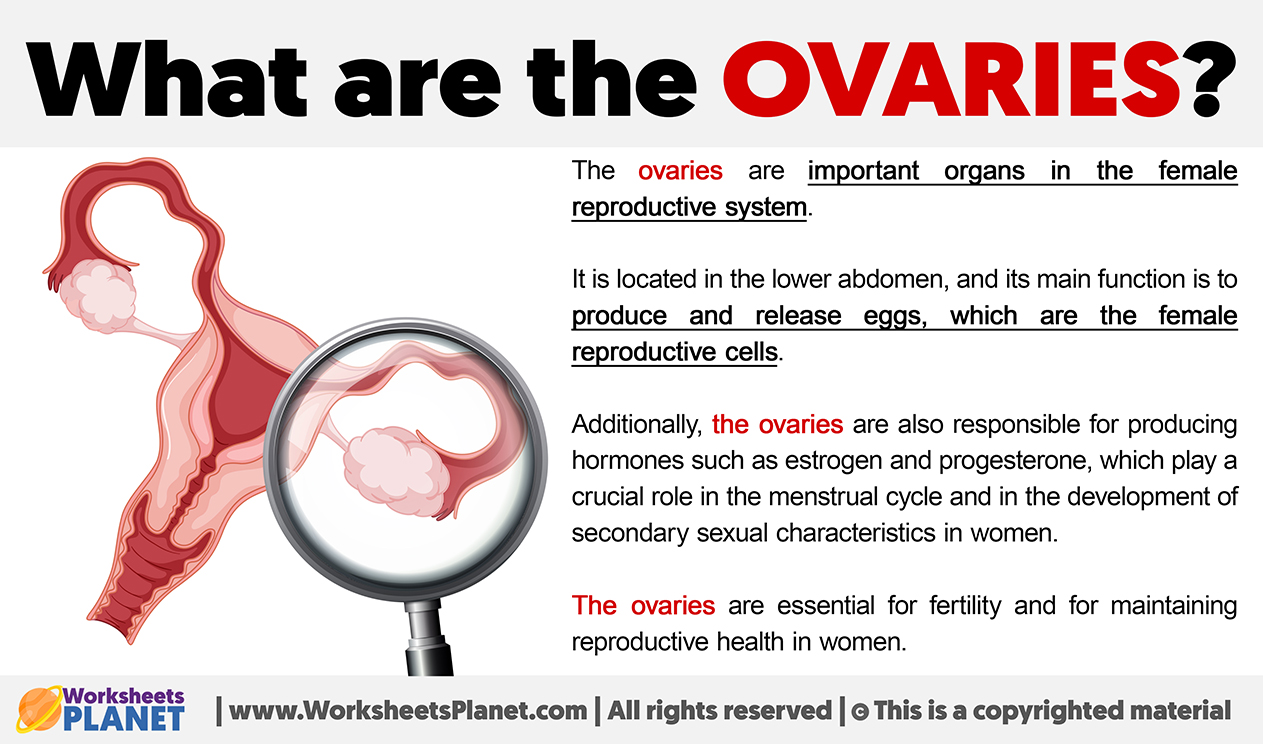 What are the OVARIES?

The ovaries are important organs in the female reproductive system.

It is located in the lower abdomen, and its main function is to produce and release eggs, which are the female reproductive cells.

Additionally, the ovaries are also responsible for producing hormones such as estrogen and progesterone, which play a crucial role in the menstrual cycle and in the development of secondary sexual characteristics in women.

The ovaries are essential for fertility and for maintaining reproductive health in women.

Worksheets PLANET | www.WorksheetsPlanet.com | All rights reserved | © This is a copyrighted material